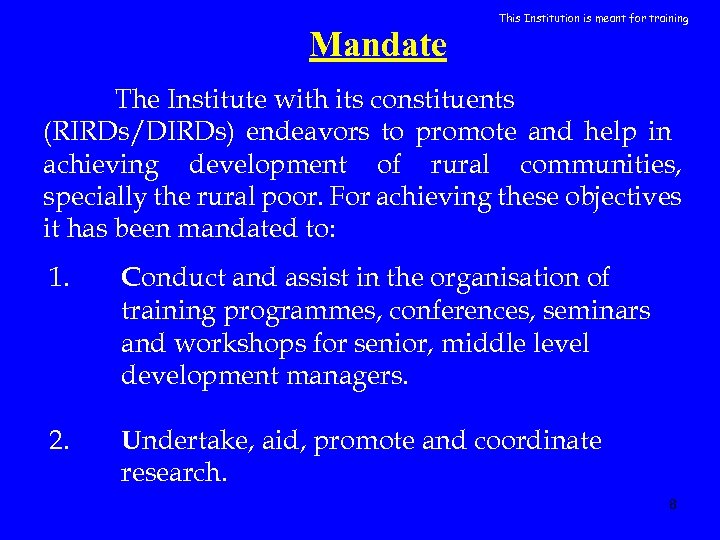 This Institution is meant for training

Mandate

The Institute with its constituents (RIRDs/DIRDs) endeavors to promote and help in achieving development of rural communities, specially the rural poor. For achieving these objectives it has been mandated to:

1. Conduct and assist in the organisation of training programmes, conferences, seminars and workshops for senior, middle level development managers.

2. Undertake, aid, promote and coordinate research.

8